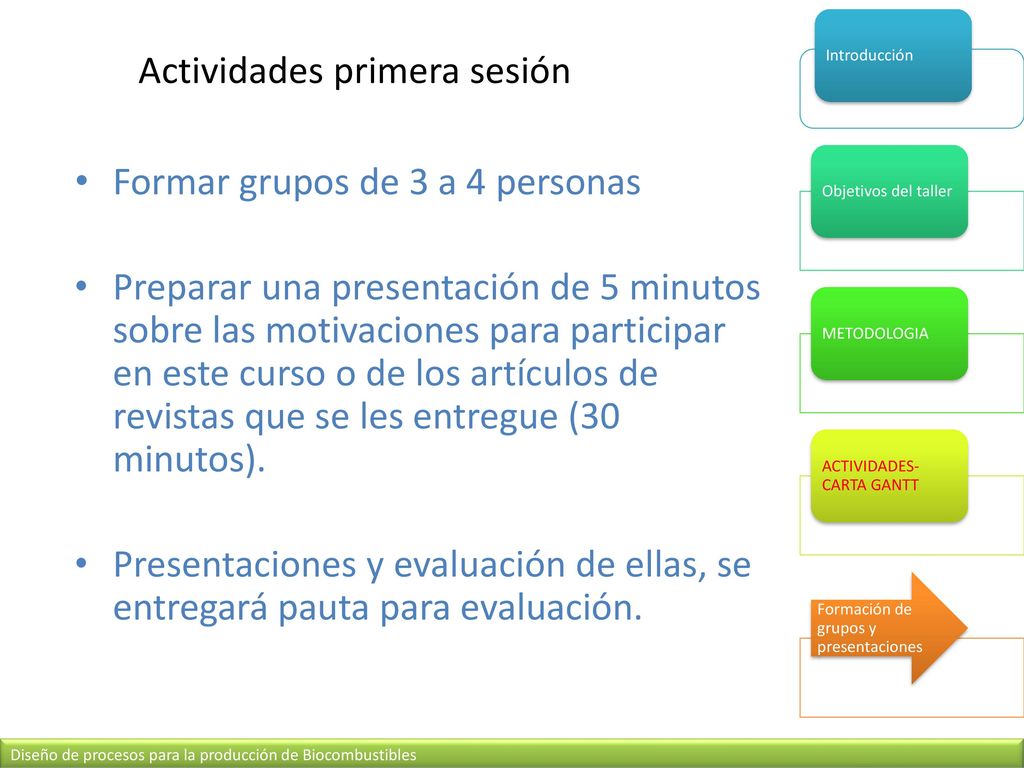 Actividades primera sesión

• Formar grupos de 3 a 4 personas

• Preparar una presentación de 5 minutos sobre las motivaciones para participar en este curso o de los artículos de revistas que se les entregue (30 minutos).

• Presentaciones y evaluación de ellas, se entregará pauta para evaluación.

Introducción

Objetivos del taller

METODOLOGIA

ACTIVIDADES-CARTA GANTT

Formación de grupos y presentaciones

Diseño de procesos para la producción de Biocombustibles